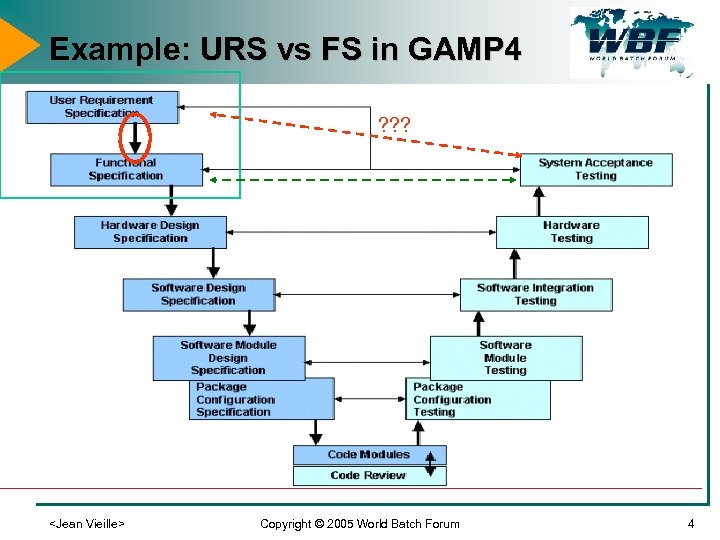 Example: URS vs FS in GAMP4

WBF
WORLD BATCH FORUM

User Requirement Specification

???

Functional Specification

System Acceptance Testing

Hardware Design Specification

Hardware Testing

Software Design Specification

Software Integration Testing

Software Module Design Specification

Software Module Testing

Package Configuration Specification

Package Configuration Testing

Code Modules

Code Review

<Jean Vieille>

Copyright © 2005 World Batch Forum

4